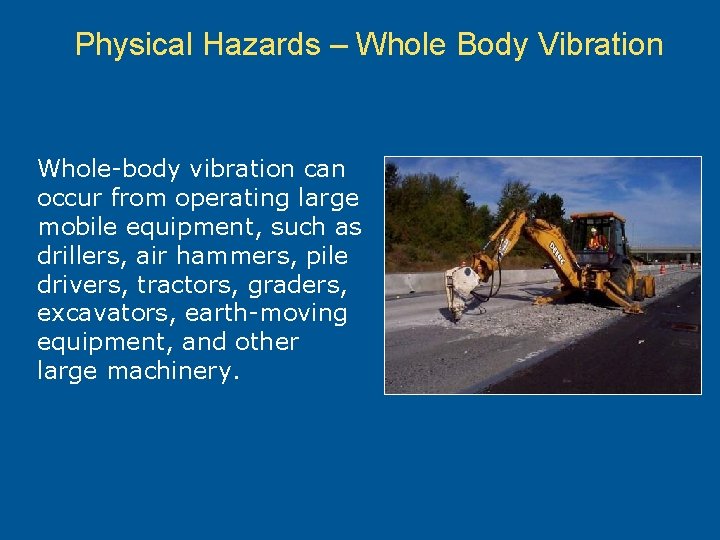 Physical Hazards – Whole Body Vibration

Whole-body vibration can occur from operating large mobile equipment, such as drillers, air hammers, pile drivers, tractors, graders, excavators, earth-moving equipment, and other large machinery.

DEERE